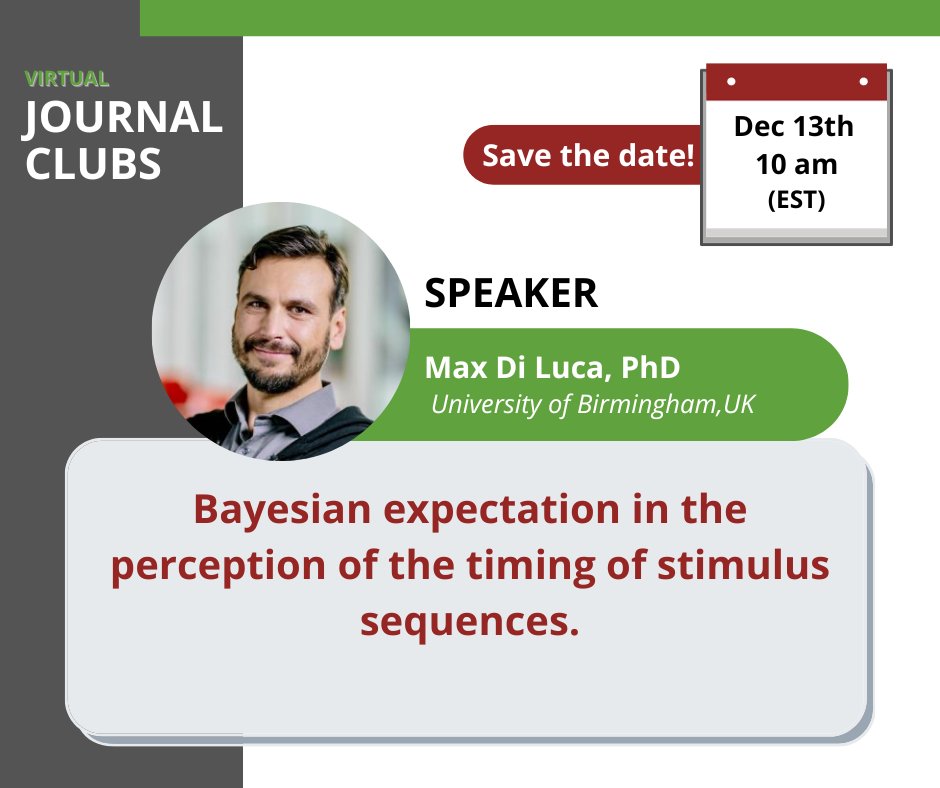 VIRTUAL
JOURNAL CLUBS

Save the date!

Dec 13th
10 am
(EST)

SPEAKER

Max Di Luca, PhD
University of Birmingham,UK

Bayesian expectation in the perception of the timing of stimulus sequences.